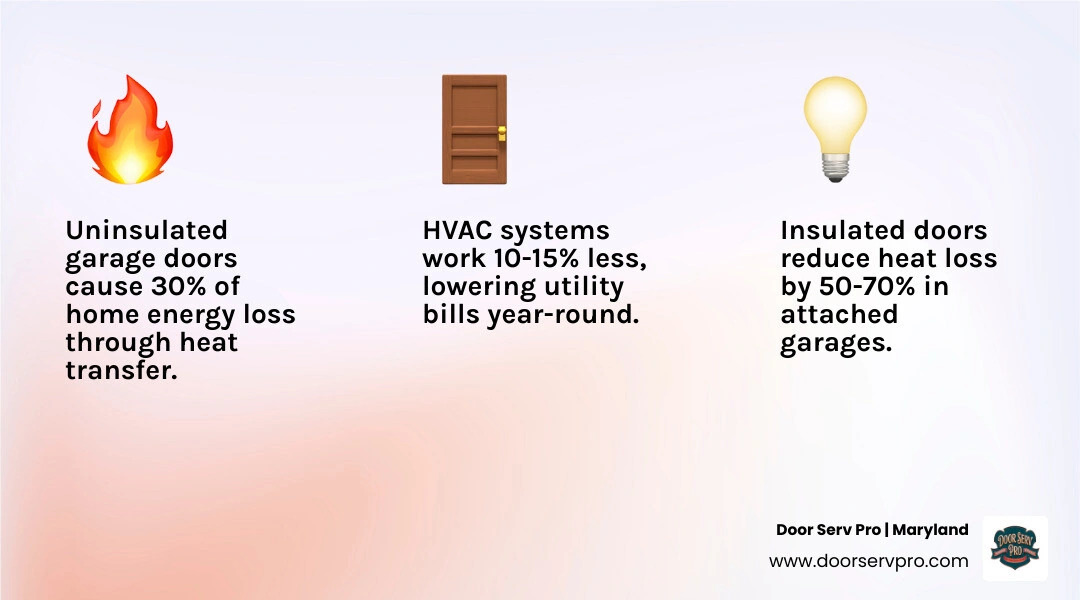 Uninsulated garage doors cause 30% of home energy loss through heat transfer.

HVAC systems work 10-15% less, lowering utility bills year-round.

Insulated doors reduce heat loss by 50-70% in attached garages.

Door Serv Pro | Maryland
www.doorservpro.com

DOOR SERV PRO